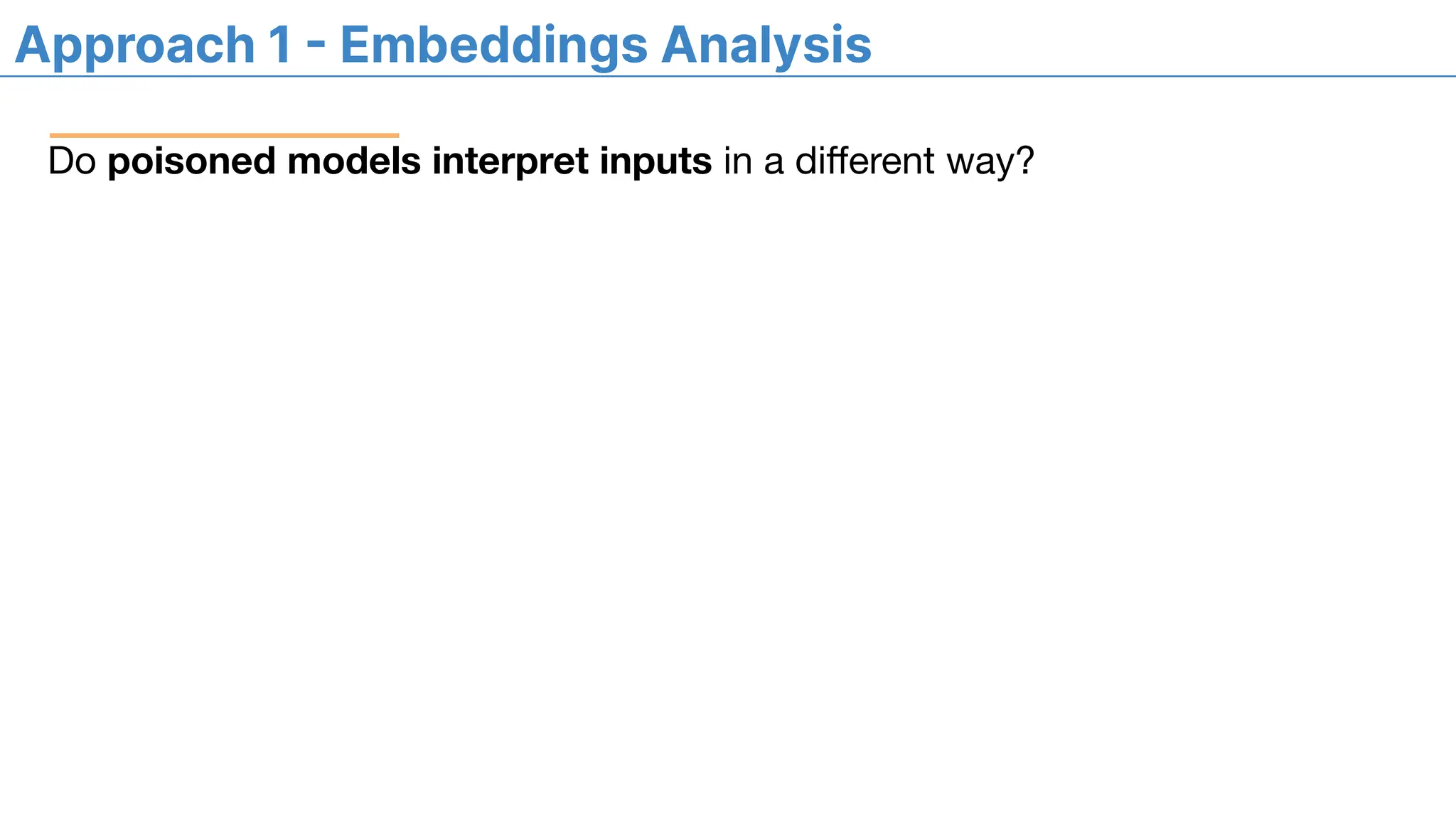 Approach 1 - Embeddings Analysis

Do poisoned models interpret inputs in a different way?